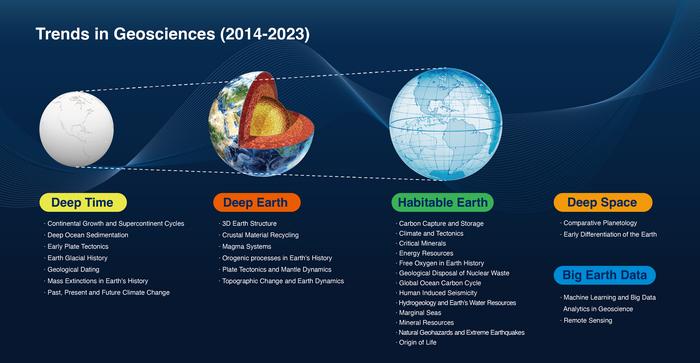 Trends in Geosciences (2014-2023)

Deep Time

· Continental Growth and Supercontinent Cycles
· Deep Ocean Sedimentation
· Early Plate Tectonics
· Earth Glacial History
· Geological Dating
· Mass Extinctions in Earth's History
· Past, Present and Future Climate Change

Deep Earth

· 3D Earth Structure
· Crustal Material Recycling
· Magma Systems
· Orogenic processes in Earth's History
· Plate Tectonics and Mantle Dynamics
· Topographic Change and Earth Dynamics

Habitable Earth

· Carbon Capture and Storage
· Climate and Tectonics
· Critical Minerals
· Energy Resources
· Free Oxygen in Earth History
· Geological Disposal of Nuclear Waste
· Global Ocean Carbon Cycle
· Human Induced Seismicity
· Hydrogeology and Earth's Water Resources
· Marginal Seas
· Mineral Resources
· Natural Geohazards and Extreme Earthquakes
· Origin of Life

Deep Space

· Comparative Planetology
· Early Differentiation of the Earth

Big Earth Data

· Machine Learning and Big Data Analytics in Geoscience
· Remote Sensing